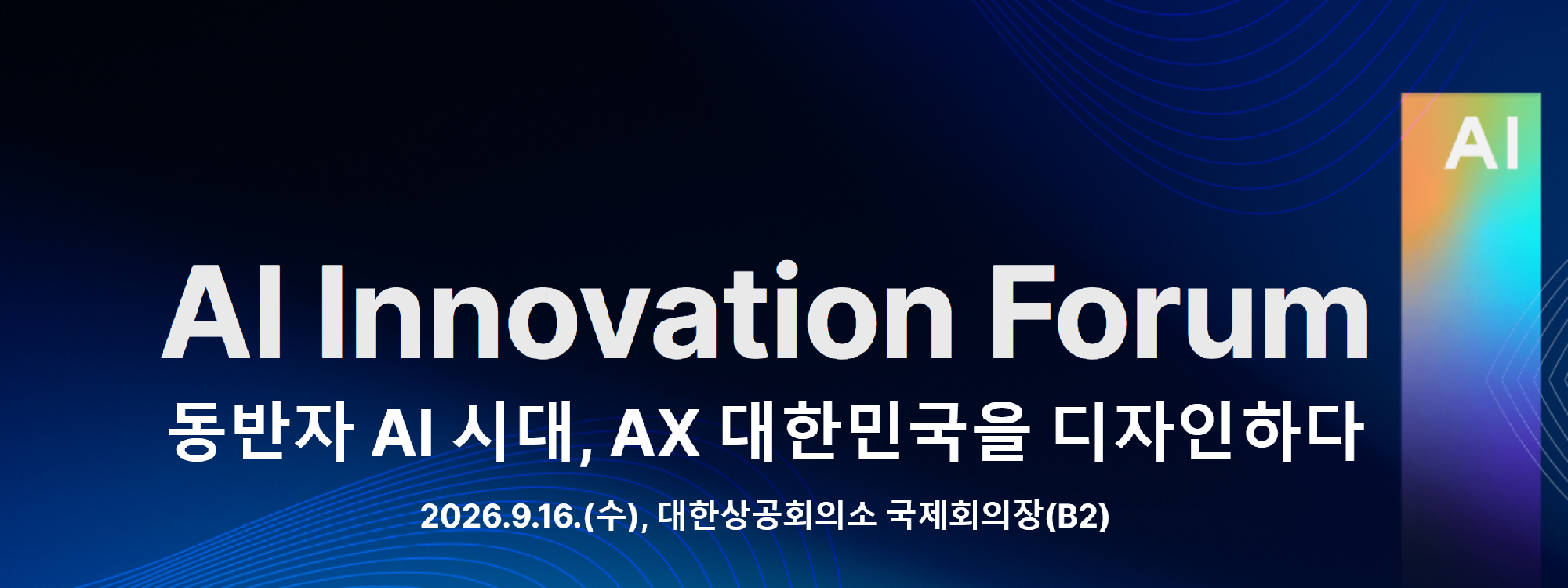 AI

AI Innovation Forum

동반자 AI 시대, AX 대한민국을 디자인하다

2026.9.16.(수), 대한상공회의소 국제회의장(B2)